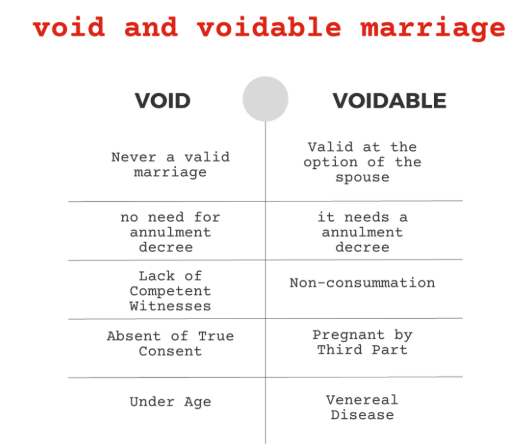 void and voidable marriage

| VOID | VOIDABLE |
|---|---|
| Never a valid marriage | Valid at the option of the spouse |
| no need for annulment decree | it needs a annulment decree |
| Lack of Competent Witnesses | Non-consummation |
| Absent of True Consent | Pregnant by Third Part |
| Under Age | Venereal Disease |